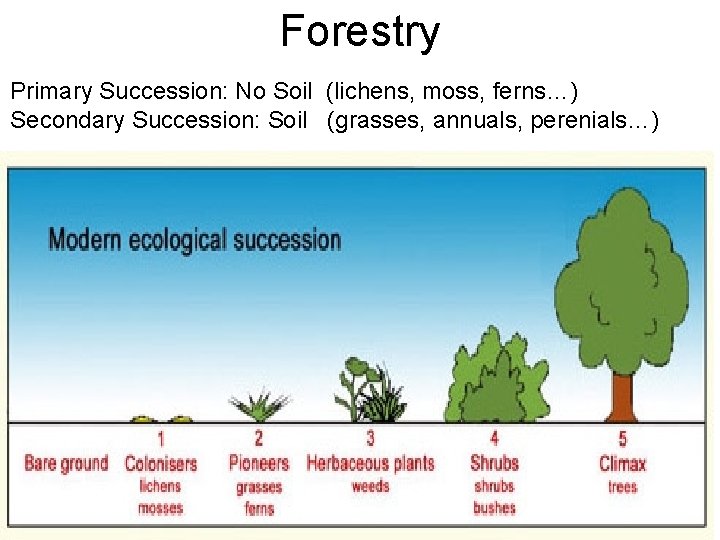 Forestry

Primary Succession: No Soil (lichens, moss, ferns…)
Secondary Succession: Soil (grasses, annuals, perenials…)

Modern ecological succession

Bare ground

1
Colonisers
lichens
mosses

2
Pioneers
grasses
ferns

3
Herbaceous plants
weeds

4
Shrubs
shrubs
bushes

5
Climax
trees